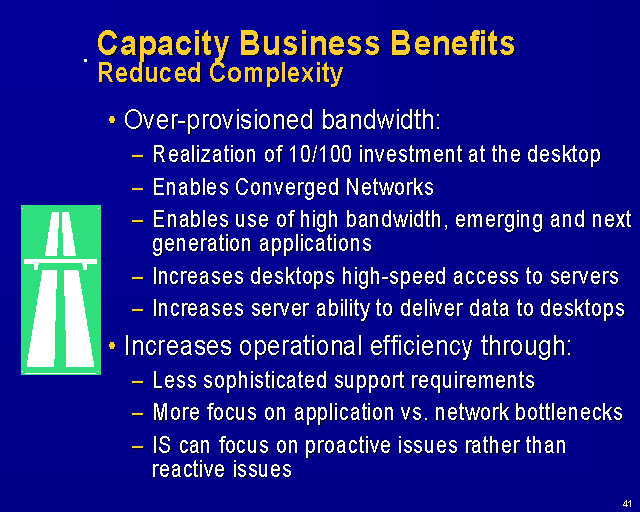 Capacity Business Benefits
Reduced Complexity

• Over-provisioned bandwidth:
– Realization of 10/100 investment at the desktop
– Enables Converged Networks
– Enables use of high bandwidth, emerging and next generation applications
– Increases desktops high-speed access to servers
– Increases server ability to deliver data to desktops
• Increases operational efficiency through:
– Less sophisticated support requirements
– More focus on application vs. network bottlenecks
– IS can focus on proactive issues rather than reactive issues

41